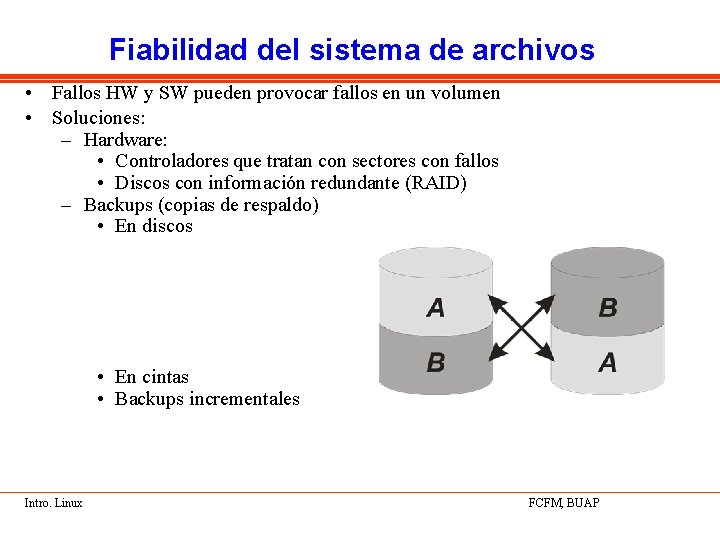 Fiabilidad del sistema de archivos

• Fallos HW y SW pueden provocar fallos en un volumen
• Soluciones:
  – Hardware:
    • Controladores que tratan con sectores con fallos
    • Discos con información redundante (RAID)
  – Backups (copias de respaldo)
    • En discos

A
B

B
A

    • En cintas
    • Backups incrementales

Intro. Linux

FCFM, BUAP